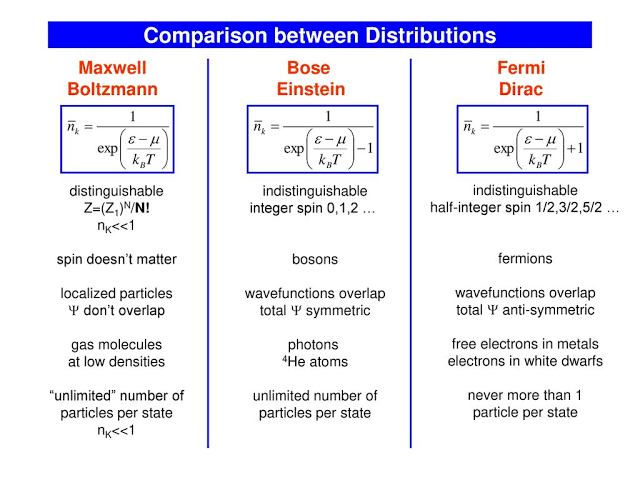 Comparison between Distributions

Maxwell Boltzmann

$\bar{n}_k = \frac{1}{\exp\left(\frac{\varepsilon - \mu}{k_B T}\right)}$

distinguishable
$Z=(Z_1)^N/N!$
$n_K<<1$

spin doesn't matter

localized particles
$\Psi$ don't overlap

gas molecules
at low densities

"unlimited" number of particles per state
$n_K<<1$

Bose Einstein

$\bar{n}_k = \frac{1}{\exp\left(\frac{\varepsilon - \mu}{k_B T}\right) - 1}$

indistinguishable
integer spin 0,1,2 …

bosons

wavefunctions overlap
total $\Psi$ symmetric

photons
$^4$He atoms

unlimited number of particles per state

Fermi Dirac

$\bar{n}_k = \frac{1}{\exp\left(\frac{\varepsilon - \mu}{k_B T}\right) + 1}$

indistinguishable
half-integer spin 1/2,3/2,5/2 …

fermions

wavefunctions overlap
total $\Psi$ anti-symmetric

free electrons in metals
electrons in white dwarfs

never more than 1 particle per state